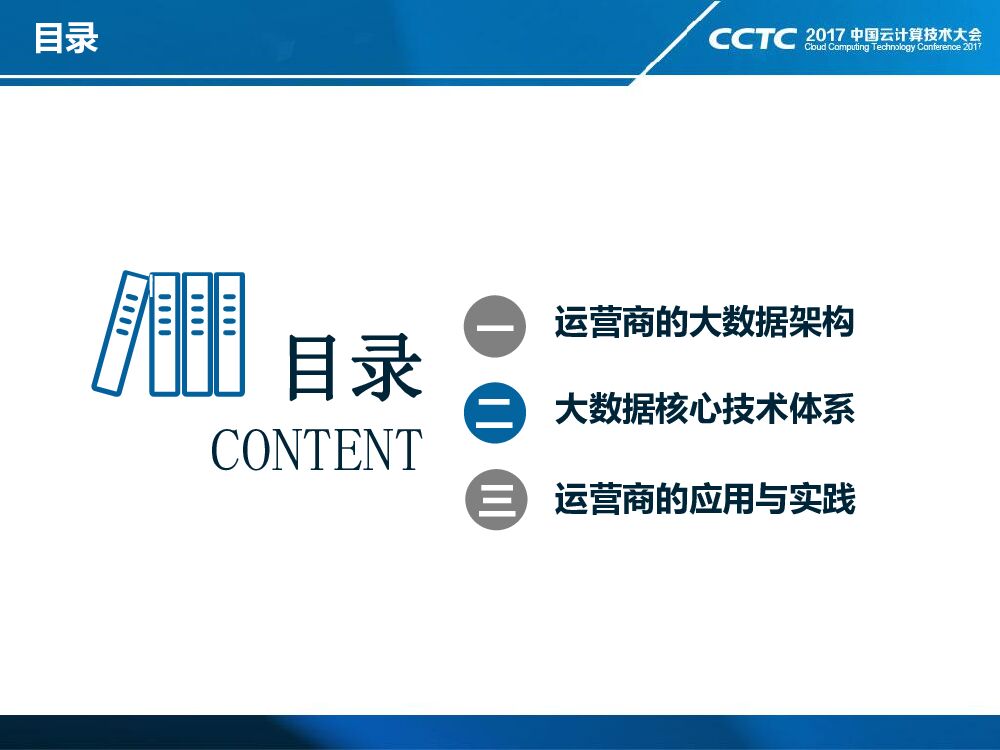 目录

CCTC 2017 中国云计算技术大会
Cloud Computing Technology Conference 2017

目录
CONTENT

一 运营商的大数据架构

二 大数据核心技术体系

三 运营商的应用与实践